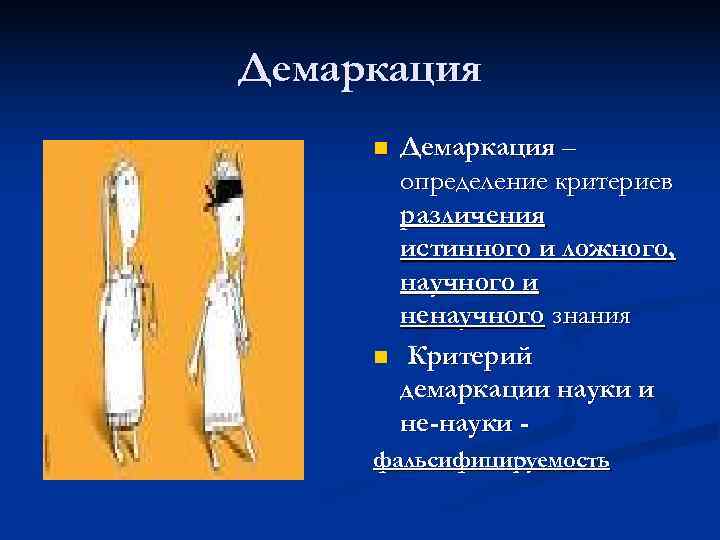 Демаркация

Демаркация – определение критериев различения истинного и ложного, научного и ненаучного знания

Критерий демаркации науки и не-науки - фальсифицируемость